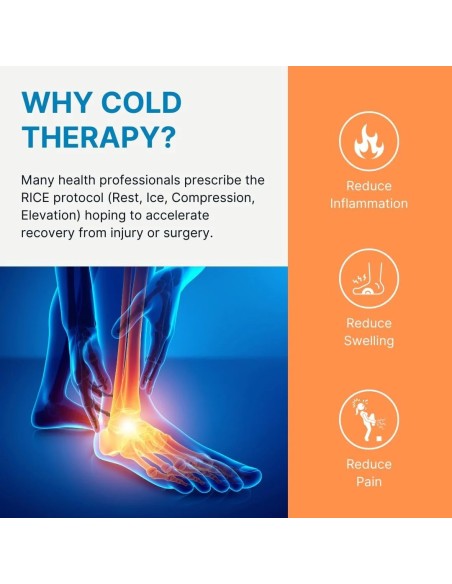 WHY COLD THERAPY?

Many health professionals prescribe the RICE protocol (Rest, Ice, Compression, Elevation) hoping to accelerate recovery from injury or surgery.

Reduce Inflammation

Reduce Swelling

Reduce Pain